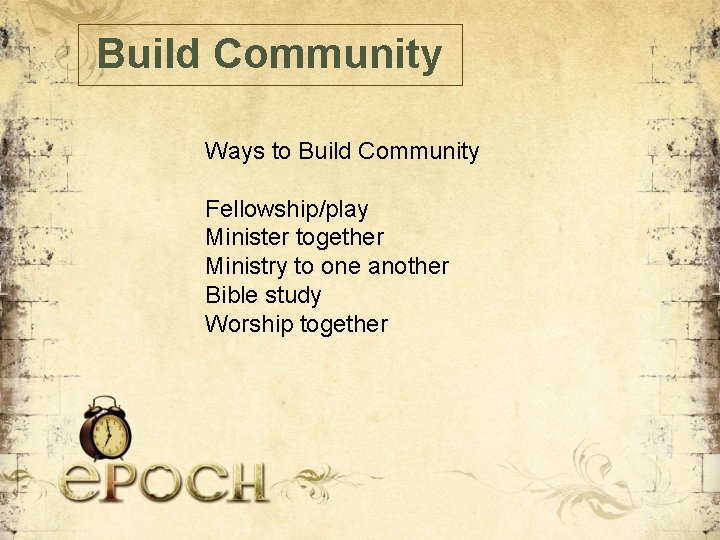 Build Community

Ways to Build Community

Fellowship/play
Minister together
Ministry to one another
Bible study
Worship together

ePOCH